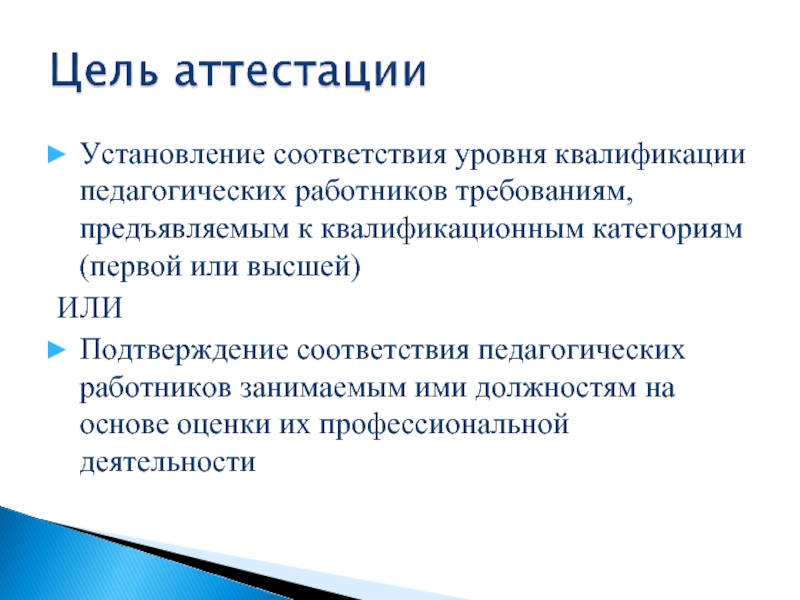 Цель аттестации

► Установление соответствия уровня квалификации педагогических работников требованиям, предъявляемым к квалификационным категориям (первой или высшей)

ИЛИ

► Подтверждение соответствия педагогических работников занимаемым ими должностям на основе оценки их профессиональной деятельности